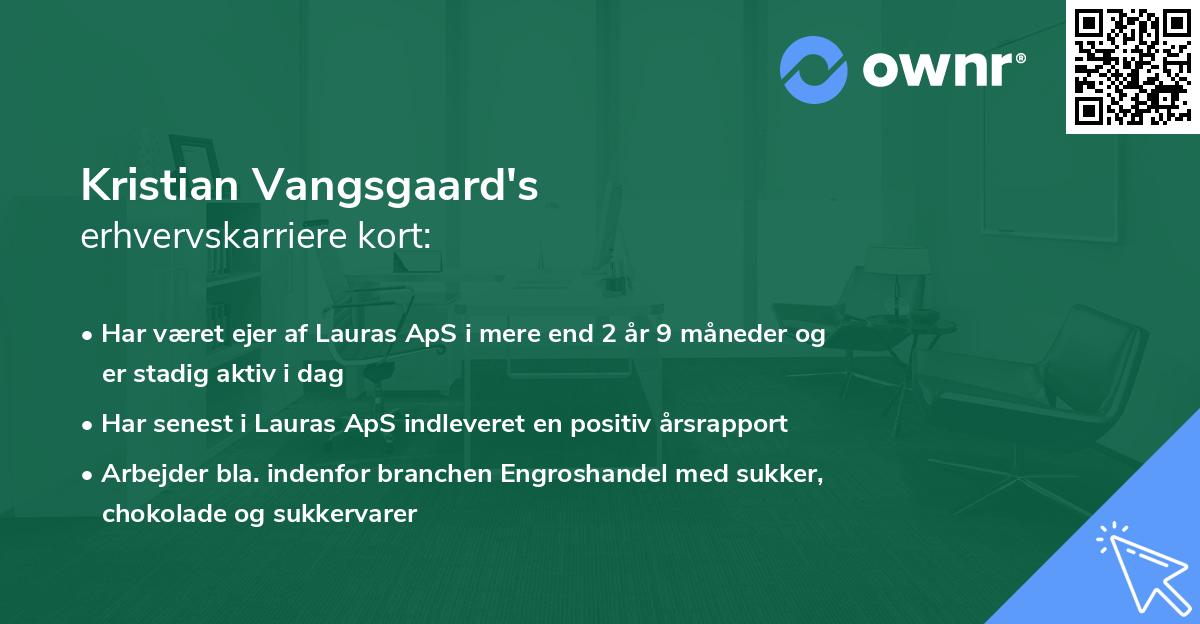 ownr®

Kristian Vangsgaard's
erhvervskarriere kort:

• Har været ejer af Lauras ApS i mere end 2 år 9 måneder og er stadig aktiv i dag

• Har senest i Lauras ApS indleveret en positiv årsrapport

• Arbejder bla. indenfor branchen Engroshandel med sukker, chokolade og sukkervarer